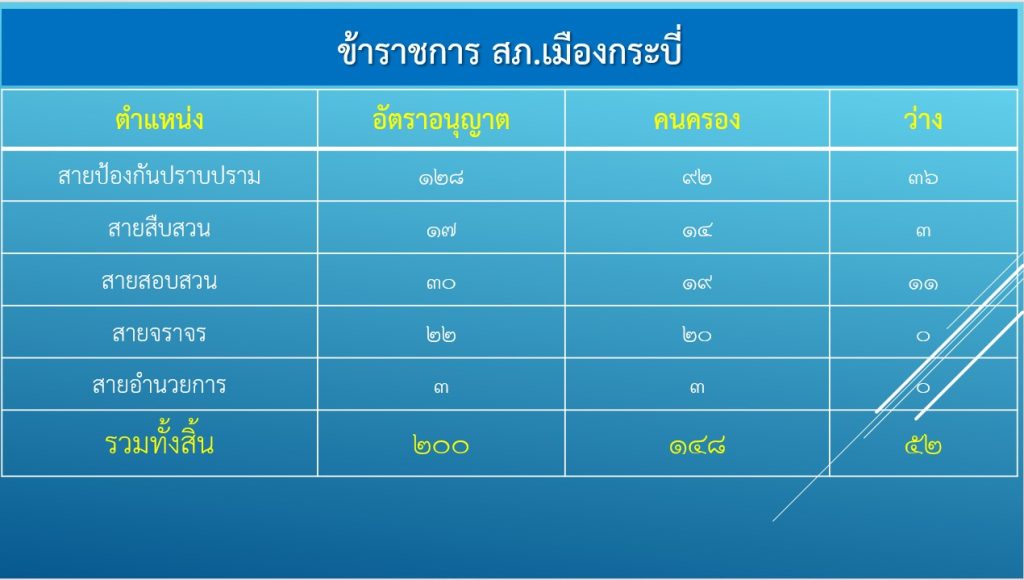 ข้าราชการ สภ.เมืองกระบี่

| ตำแหน่ง | อัตราอนุญาต | คนครอง | ว่าง |
|---|---|---|---|
| สายป้องกันปราบปราม | ๑๒๘ | ๙๒ | ๓๖ |
| สายสืบสวน | ๑๗ | ๑๔ | ๓ |
| สายสอบสวน | ๓๐ | ๑๙ | ๑๑ |
| สายจราจร | ๒๒ | ๒๐ | ๐ |
| สายอำนวยการ | ๓ | ๓ | ๐ |
| รวมทั้งสิ้น | ๒๐๐ | ๑๔๘ | ๕๒ |